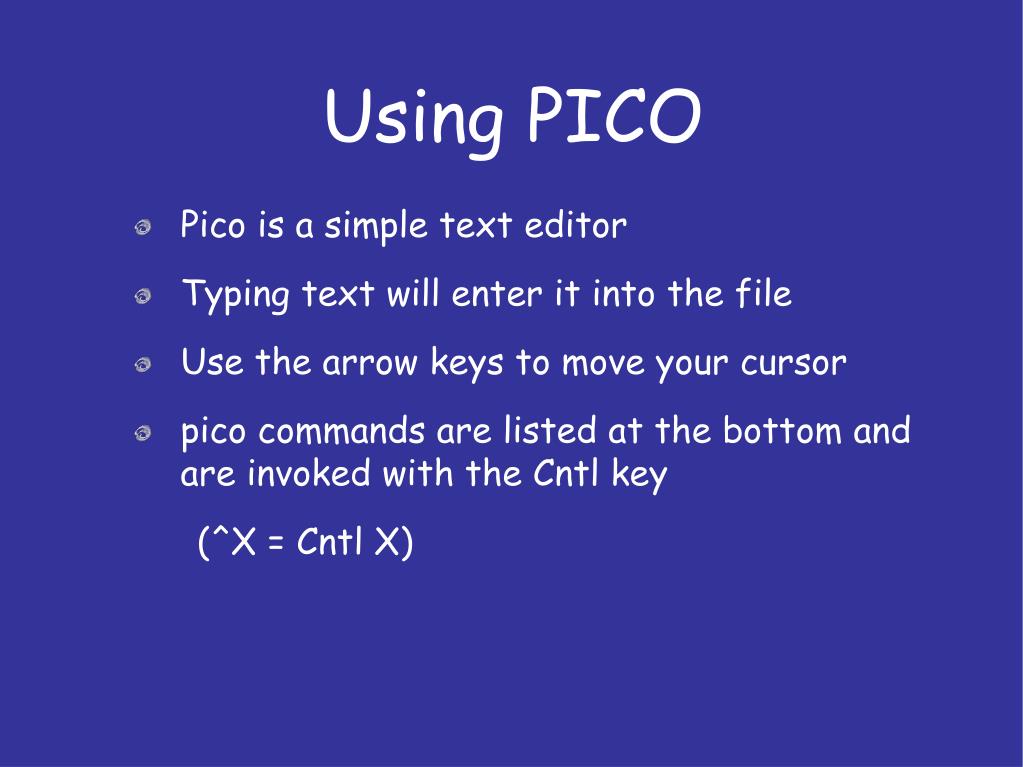 Using PICO

Pico is a simple text editor

Typing text will enter it into the file

Use the arrow keys to move your cursor

pico commands are listed at the bottom and are invoked with the Cntl key

(^X = Cntl X)